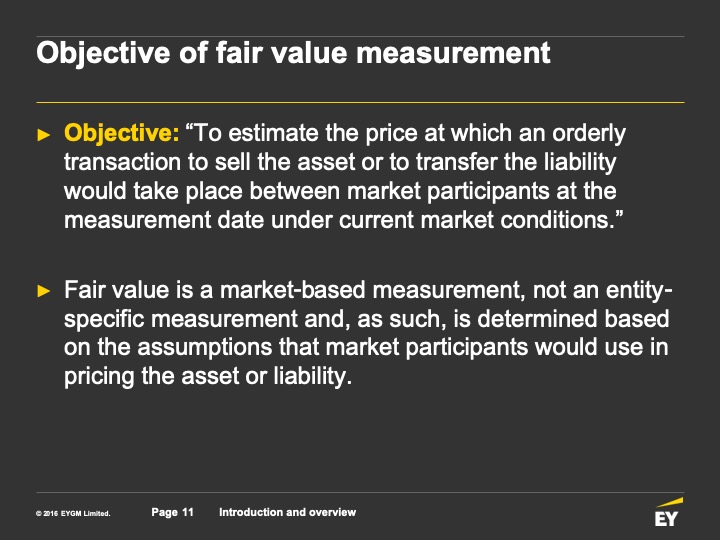 Objective of fair value measurement

► Objective: “To estimate the price at which an orderly transaction to sell the asset or to transfer the liability would take place between market participants at the measurement date under current market conditions.”

► Fair value is a market-based measurement, not an entity-specific measurement and, as such, is determined based on the assumptions that market participants would use in pricing the asset or liability.

© 2016 EYGM Limited. Page 11 Introduction and overview

EY